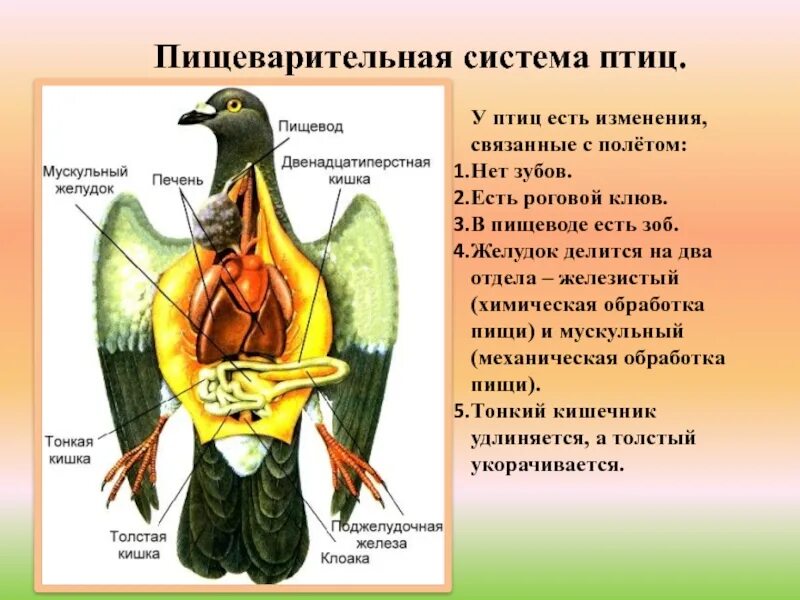 Пищеварительная система птиц.

Пищевод

Мускульный желудок

Печень

Двенадцатиперстная кишка

Тонкая кишка

Толстая кишка

Поджелудочная железа

Клоака

У птиц есть изменения, связанные с полётом:
1. Нет зубов.
2. Есть роговой клюв.
3. В пищеводе есть зоб.
4. Желудок делится на два отдела – железистый (химическая обработка пищи) и мускульный (механическая обработка пищи).
5. Тонкий кишечник удлиняется, а толстый укорачивается.